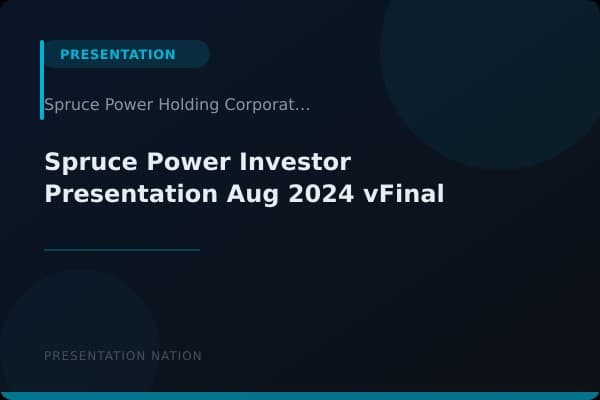 PRESENTATION

Spruce Power Holding Corporat...

Spruce Power Investor Presentation Aug 2024 vFinal

PRESENTATION NATION